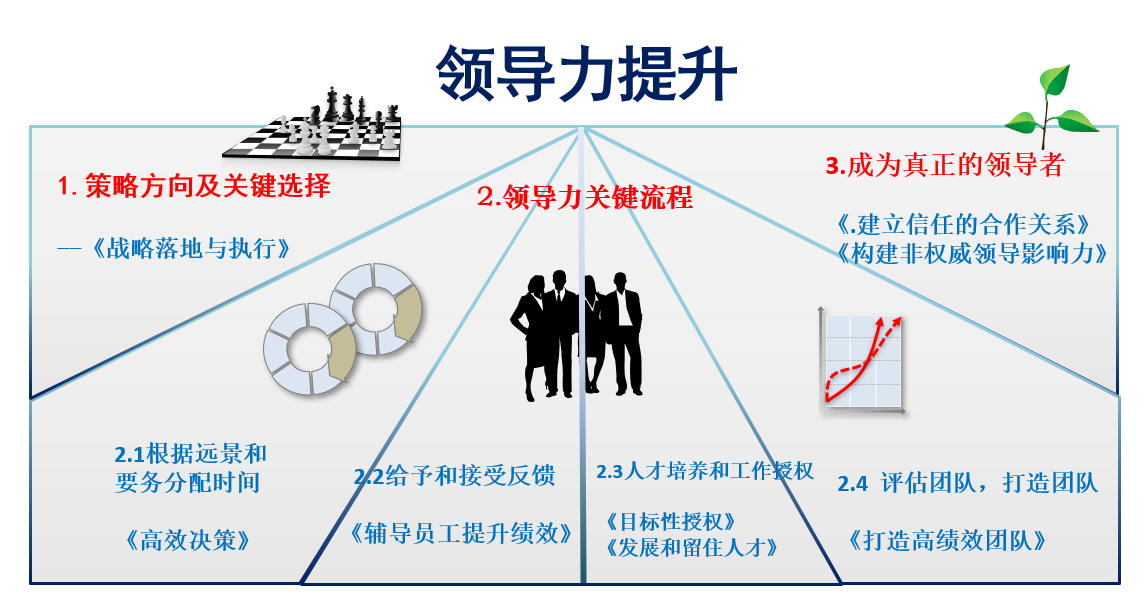 领导力提升

1. 策略方向及关键选择

—《战略落地与执行》

2.领导力关键流程

3.成为真正的领导者

《.建立信任的合作关系》
《构建非权威领导影响力》

2.1根据远景和要务分配时间

《高效决策》

2.2给予和接受反馈

《辅导员工提升绩效》

2.3人才培养和工作授权

《目标性授权》
《发展和留住人才》

2.4 评估团队，打造团队

《打造高绩效团队》